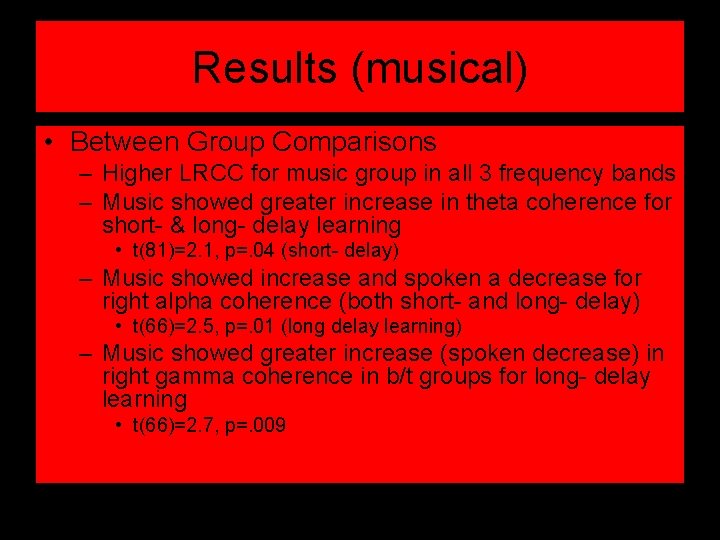 Results (musical)

• Between Group Comparisons
 – Higher LRCC for music group in all 3 frequency bands
 – Music showed greater increase in theta coherence for short- & long- delay learning
  • t(81)=2.1, p=.04 (short- delay)
 – Music showed increase and spoken a decrease for right alpha coherence (both short- and long- delay)
  • t(66)=2.5, p=.01 (long delay learning)
 – Music showed greater increase (spoken decrease) in right gamma coherence in b/t groups for long- delay learning
  • t(66)=2.7, p=.009